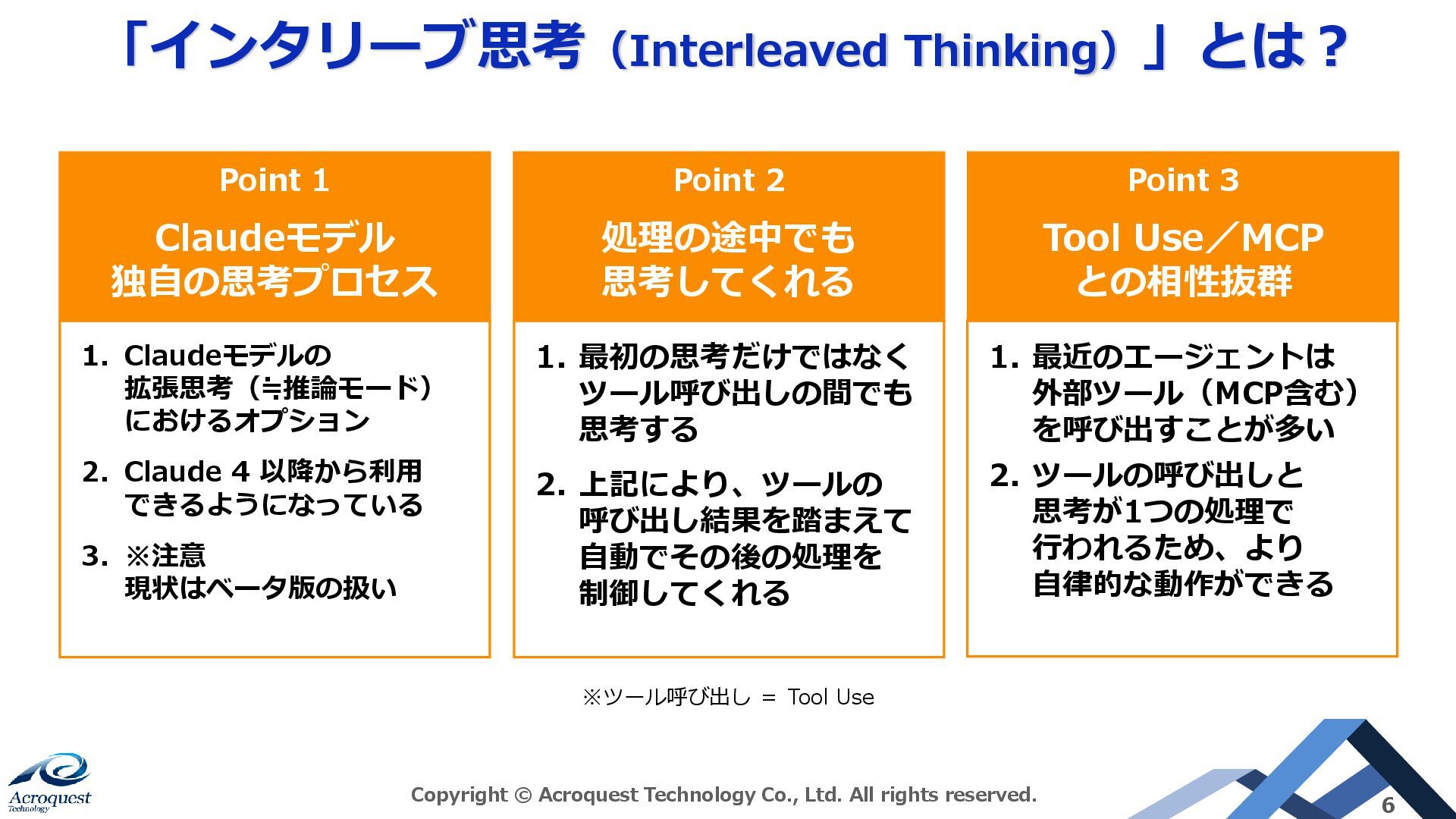 「インタリーブ思考（Interleaved Thinking）」とは？

Point 1

Claudeモデル独自の思考プロセス

1. Claudeモデルの拡張思考（≒推論モード）におけるオプション
2. Claude 4 以降から利用できるようになっている
3. ※注意
現状はベータ版の扱い

Point 2

処理の途中でも思考してくれる

1. 最初の思考だけではなくツール呼び出しの間でも思考する
2. 上記により、ツールの呼び出し結果を踏まえて自動でその後の処理を制御してくれる

Point 3

Tool Use／MCPとの相性抜群

1. 最近のエージェントは外部ツール（MCP含む）を呼び出すことが多い
2. ツールの呼び出しと思考が1つの処理で行われるため、より自律的な動作ができる

※ツール呼び出し ＝ Tool Use

Acroquest Technology

Copyright © Acroquest Technology Co., Ltd. All rights reserved.

6